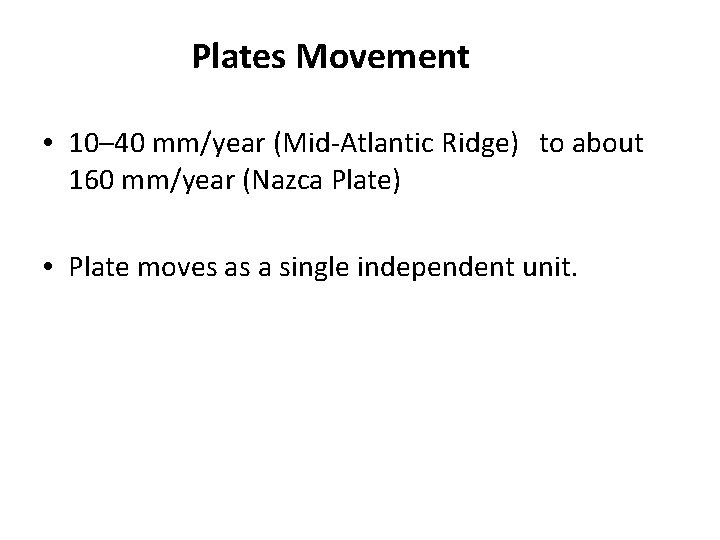 Plates Movement

• 10–40 mm/year (Mid-Atlantic Ridge) to about 160 mm/year (Nazca Plate)

• Plate moves as a single independent unit.